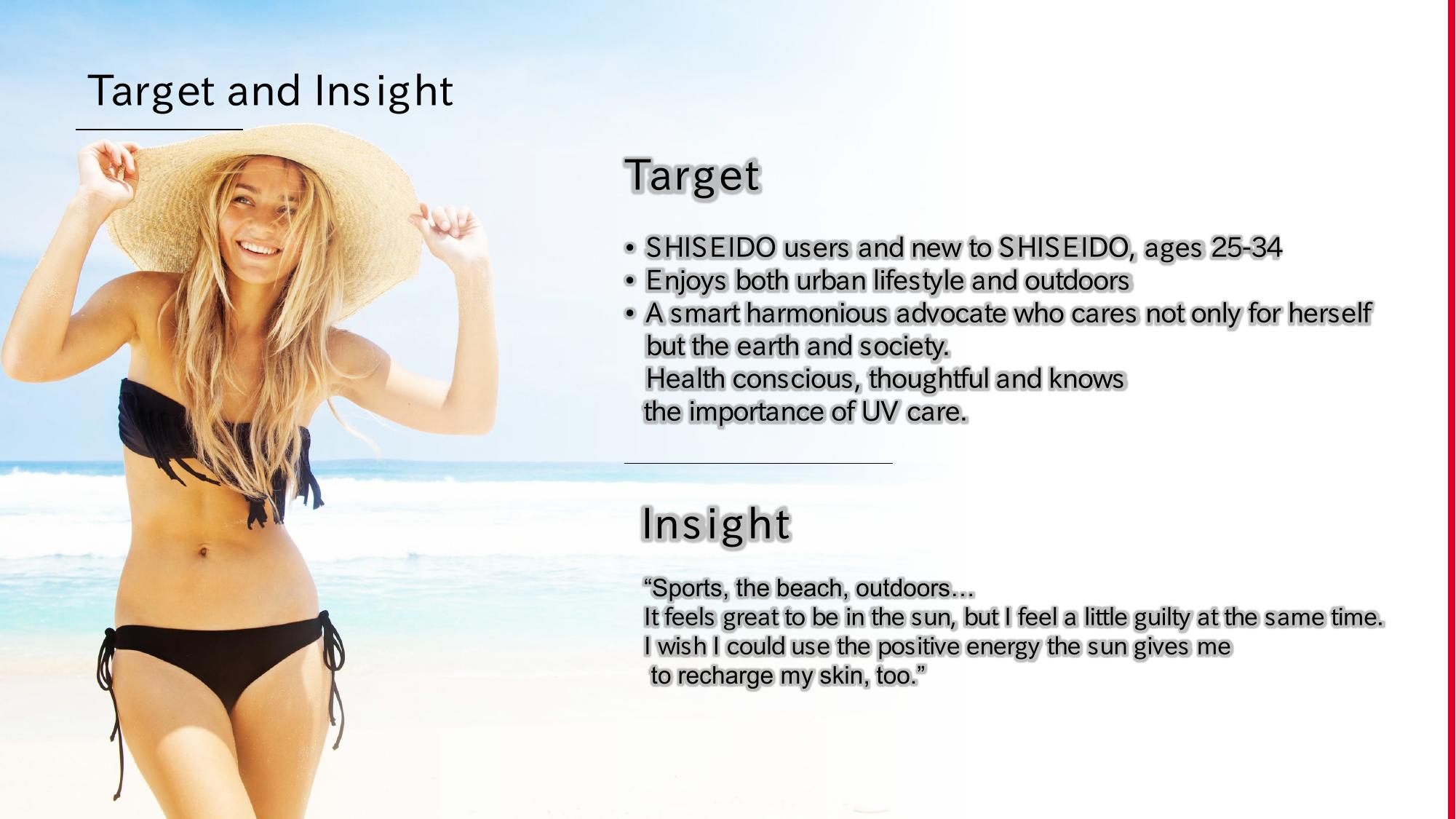 Target and Insight

Target

• SHISEIDO users and new to SHISEIDO, ages 25-34
• Enjoys both urban lifestyle and outdoors
• A smart harmonious advocate who cares not only for herself but the earth and society.
Health conscious, thoughtful and knows the importance of UV care.

Insight

“Sports, the beach, outdoors…
It feels great to be in the sun, but I feel a little guilty at the same time.
I wish I could use the positive energy the sun gives me to recharge my skin, too.”